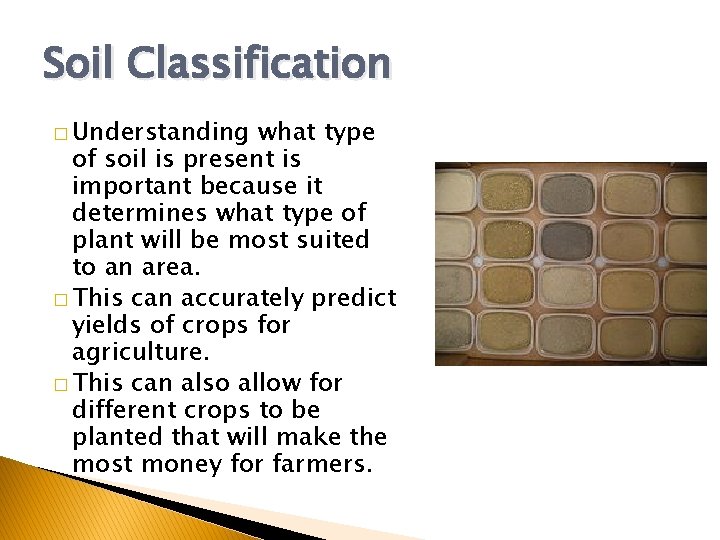 Soil Classification

□ Understanding what type of soil is present is important because it determines what type of plant will be most suited to an area.
□ This can accurately predict yields of crops for agriculture.
□ This can also allow for different crops to be planted that will make the most money for farmers.